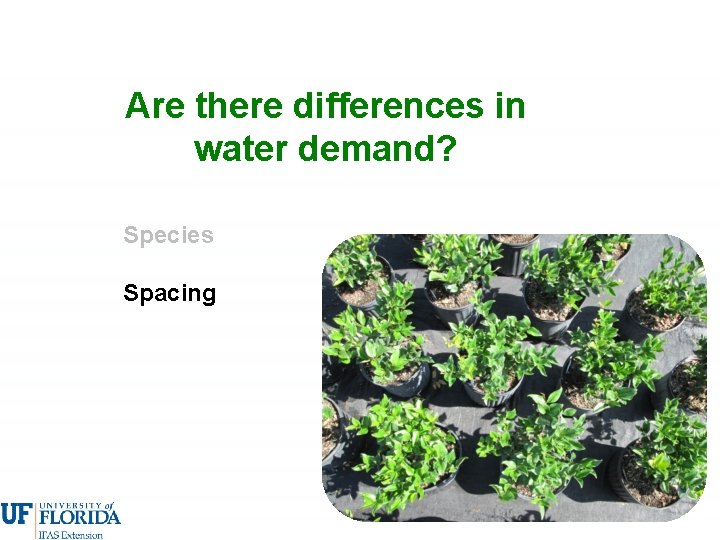 Are there differences in water demand?

Species

Spacing

UF UNIVERSITY of FLORIDA
IFAS Extension